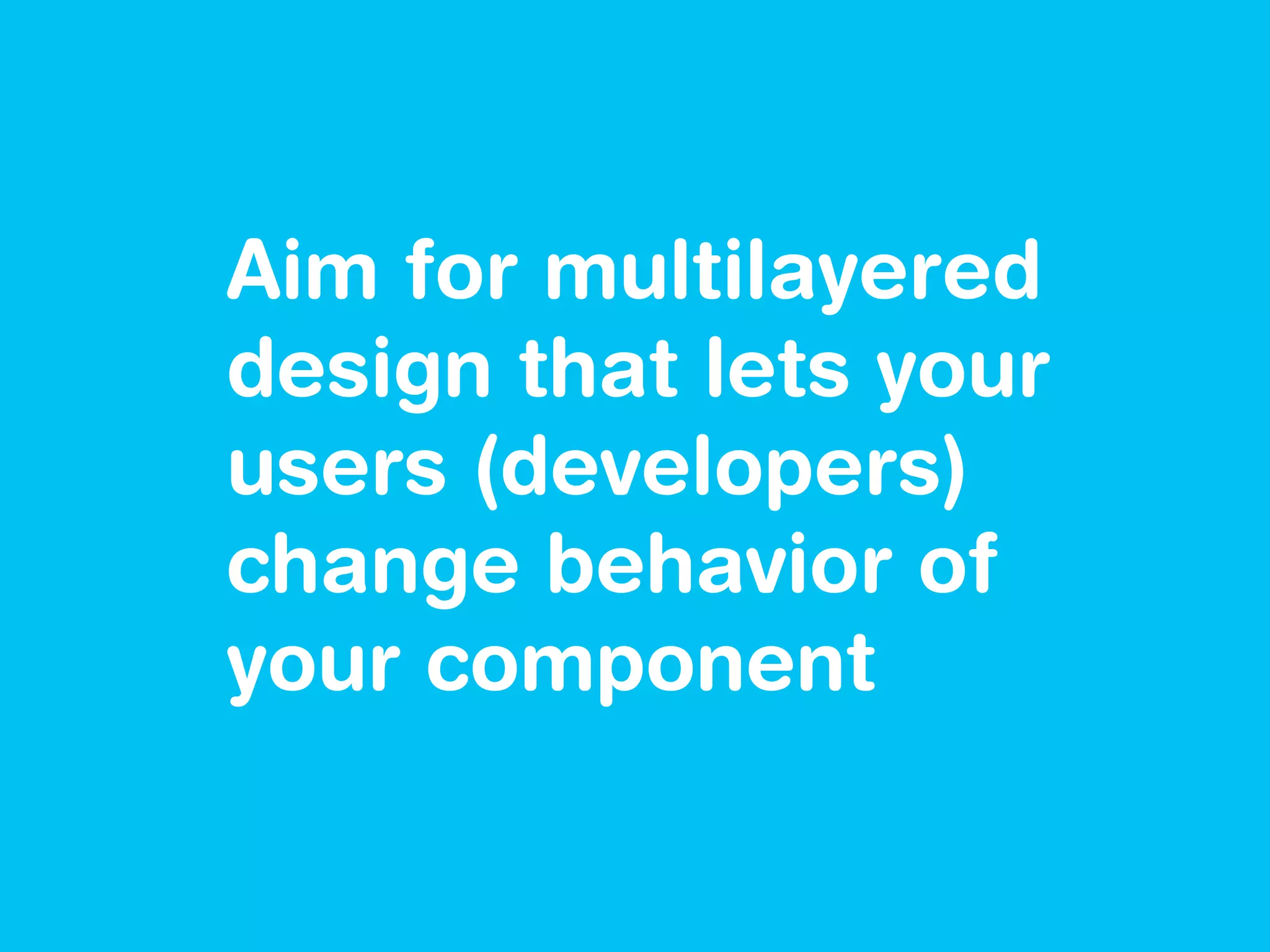 Aim for multilayered design that lets your users (developers) change behavior of your component